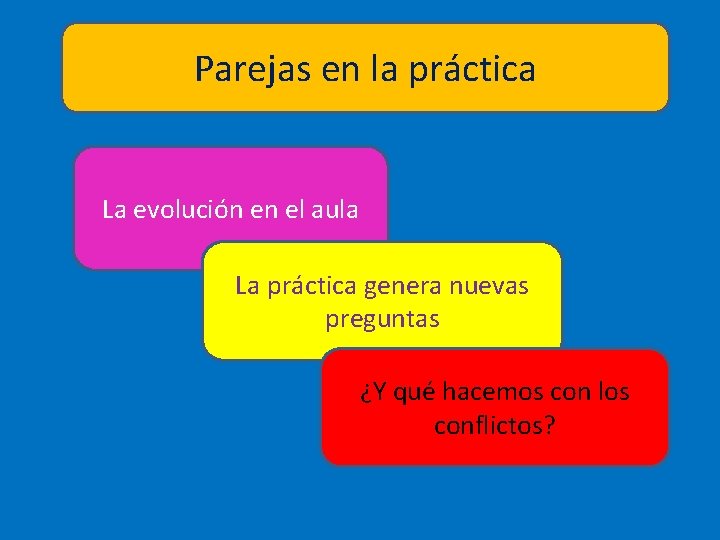 Parejas en la práctica

La evolución en el aula

La práctica genera nuevas preguntas

¿Y qué hacemos con los conflictos?